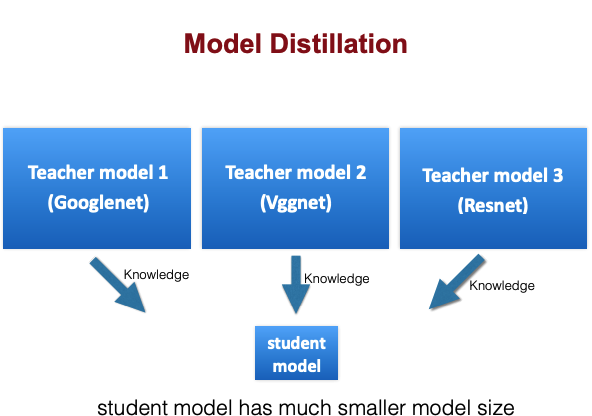 Model Distillation

Teacher model 1
(Googlenet)

Teacher model 2
(Vggnet)

Teacher model 3
(Resnet)

Knowledge

Knowledge

Knowledge

student
model

student model has much smaller model size